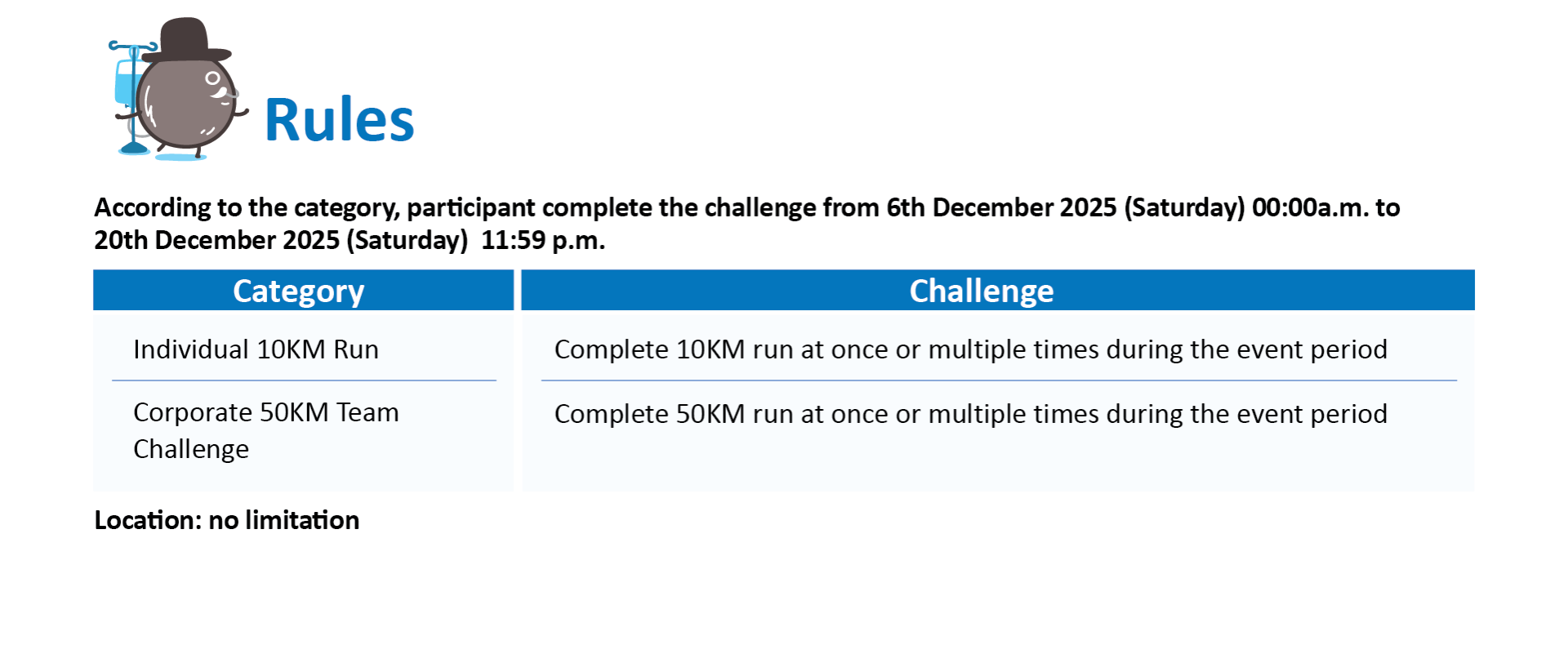 Rules

According to the category, participant complete the challenge from 6th December 2025 (Saturday) 00:00a.m. to 20th December 2025 (Saturday) 11:59 p.m.

| Category | Challenge |
|---|---|
| Individual 10KM Run | Complete 10KM run at once or multiple times during the event period |
| Corporate 50KM Team Challenge | Complete 50KM run at once or multiple times during the event period |

Location: no limitation